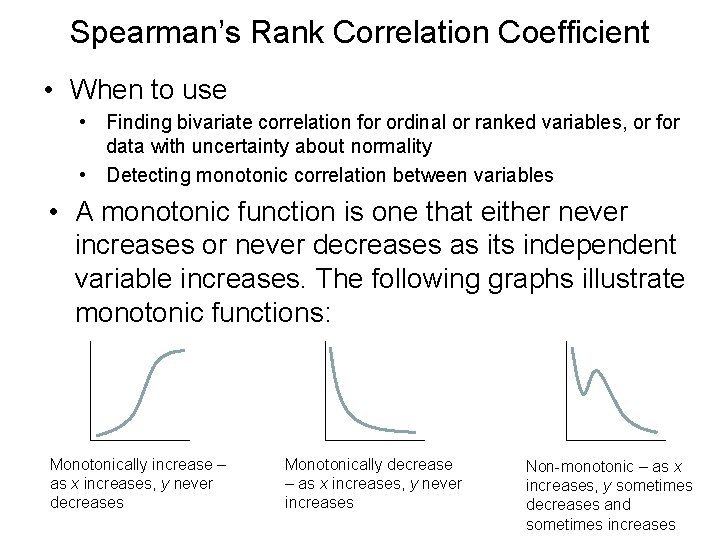 Spearman's Rank Correlation Coefficient

• When to use

• Finding bivariate correlation for ordinal or ranked variables, or for data with uncertainty about normality

• Detecting monotonic correlation between variables

• A monotonic function is one that either never increases or never decreases as its independent variable increases. The following graphs illustrate monotonic functions:

Monotonically increase – as $x$ increases, $y$ never decreases

Monotonically decrease – as $x$ increases, $y$ never increases

Non-monotonic – as $x$ increases, $y$ sometimes decreases and sometimes increases